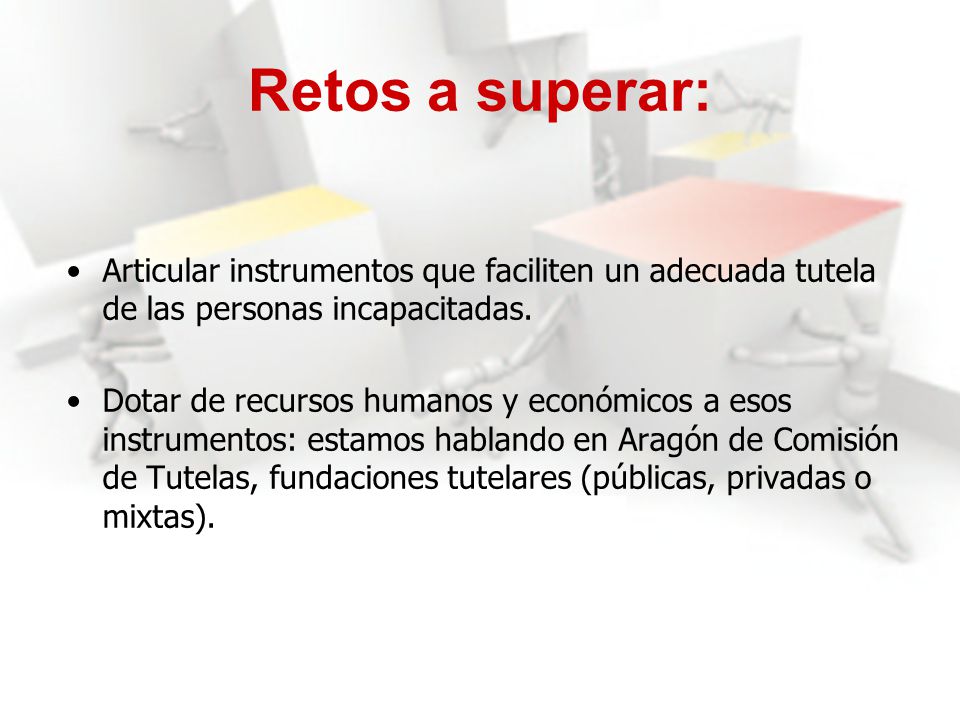 Retos a superar:

• Articular instrumentos que faciliten un adecuada tutela de las personas incapacitadas.

• Dotar de recursos humanos y económicos a esos instrumentos: estamos hablando en Aragón de Comisión de Tutelas, fundaciones tutelares (públicas, privadas o mixtas).